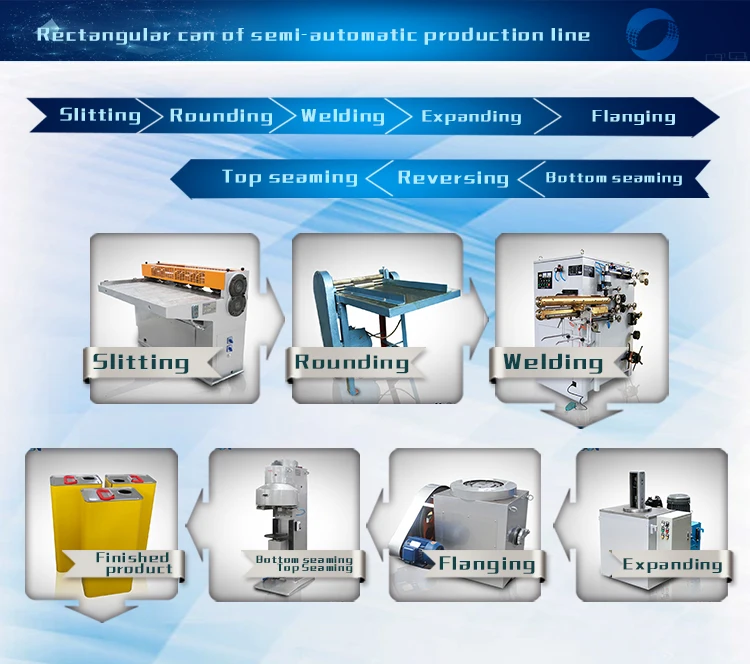 Rectangular can of semi-automatic production line

Slitting
Rounding
Welding
Expanding
Flanging

Top seaming
Reversing
Bottom seaming

Slitting
Rounding
Welding

Finished product
Bottom seaming Top Seaming
Flanging
Expanding